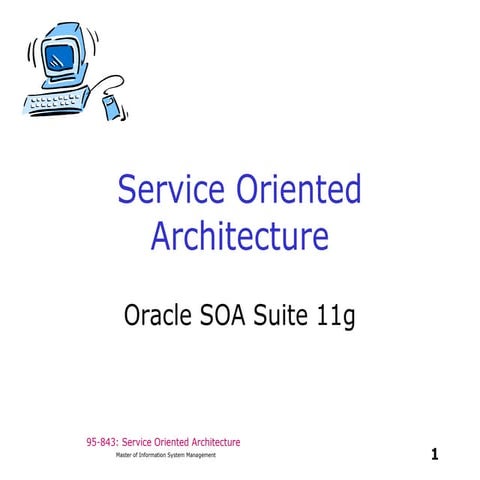 Service Oriented Architecture

Oracle SOA Suite 11g

95-843: Service Oriented Architecture
Master of Information System Management

1